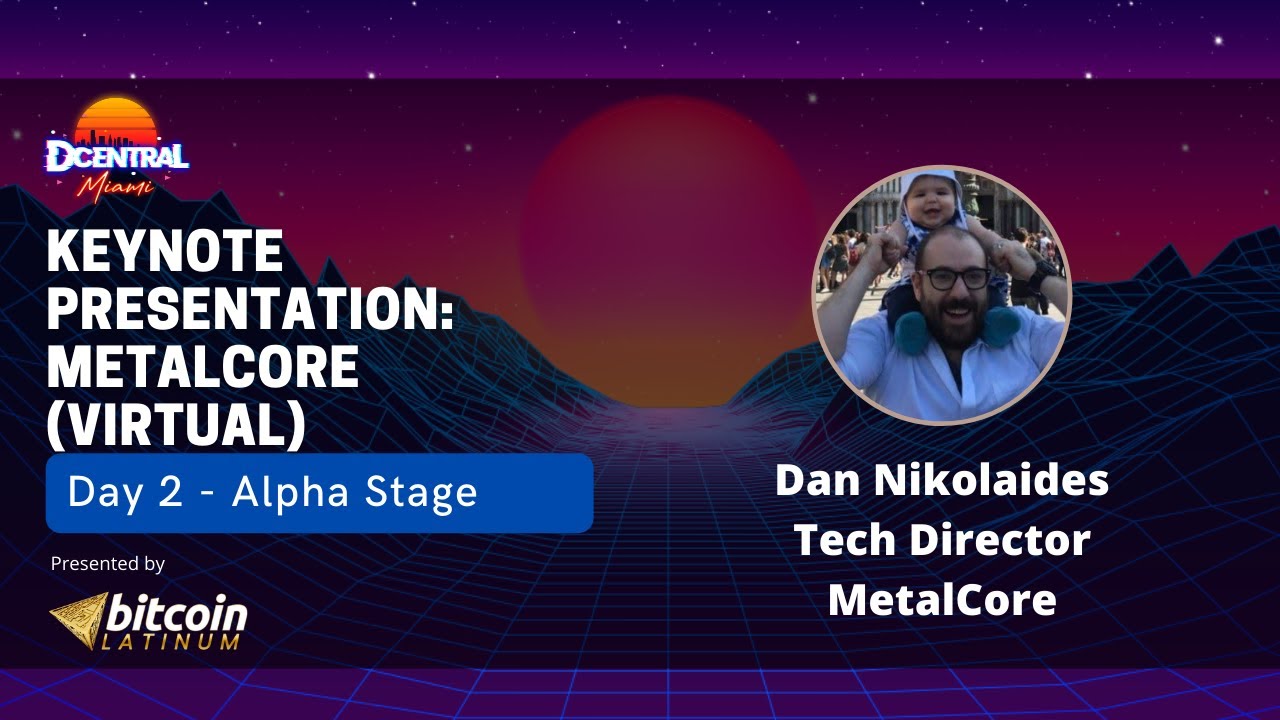 DCENTRAL
Miami

KEYNOTE PRESENTATION: METALCORE (VIRTUAL)

Day 2 - Alpha Stage

Presented by
bitcoin LATINUM

Dan Nikolaides
Tech Director
MetalCore